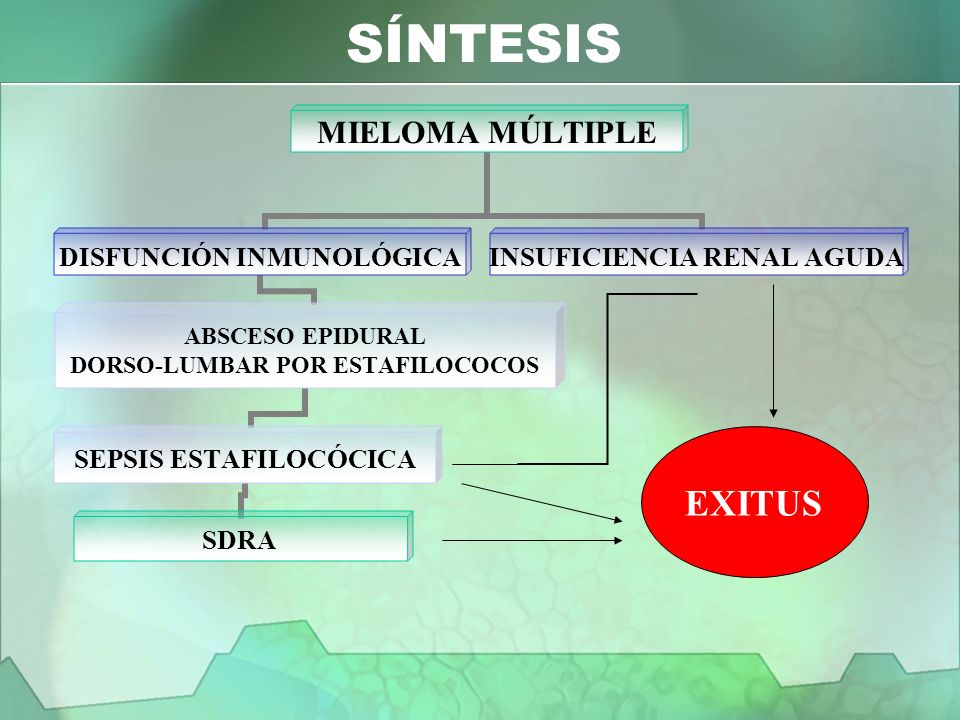 SÍNTESIS

MIELOMA MÚLTIPLE

DISFUNCIÓN INMUNOLÓGICA

INSUFICIENCIA RENAL AGUDA

ABSCESO EPIDURAL
DORSO-LUMBAR POR ESTAFILOCOCOS

SEPSIS ESTAFILOCÓCICA

SDRA

EXITUS